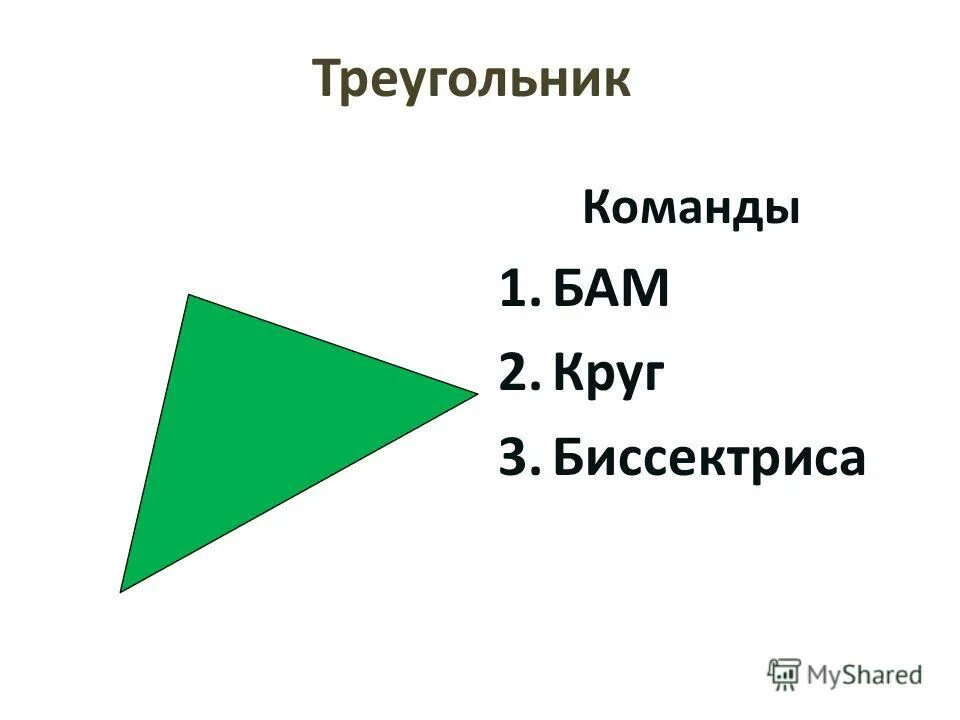 Треугольник

Команды

1. БАМ
2. Круг
3. Биссектриса

MyShared